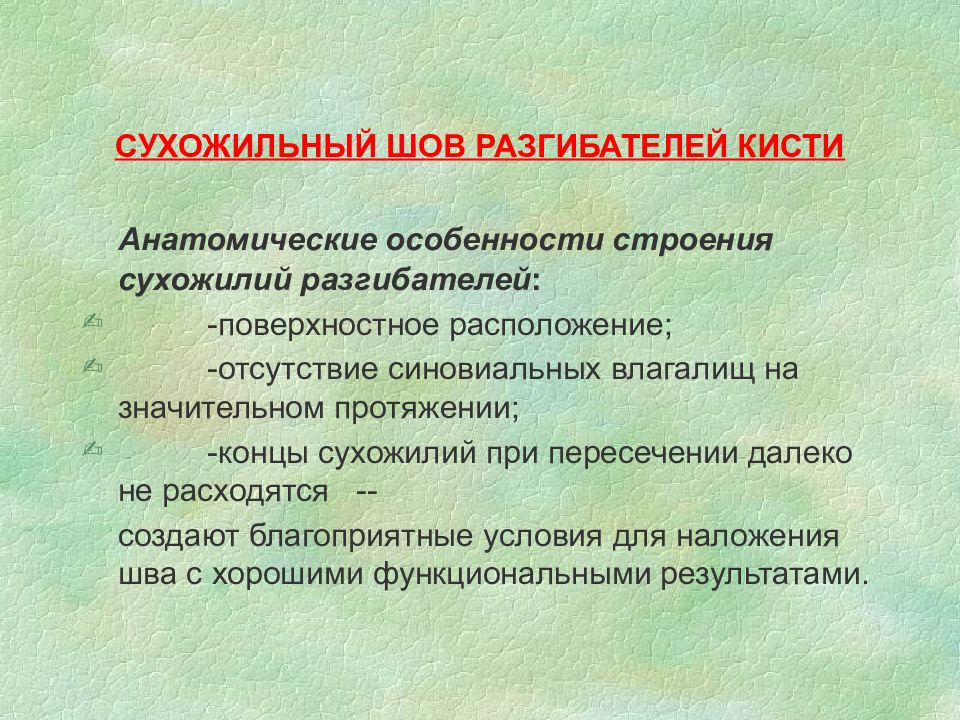 СУХОЖИЛЬНЫЙ ШОВ РАЗГИБАТЕЛЕЙ КИСТИ

Анатомические особенности строения сухожилий разгибателей:

-поверхностное расположение;

-отсутствие синовиальных влагалищ на значительном протяжении;

-концы сухожилий при пересечении далеко не расходятся --

создают благоприятные условия для наложения шва с хорошими функциональными результатами.